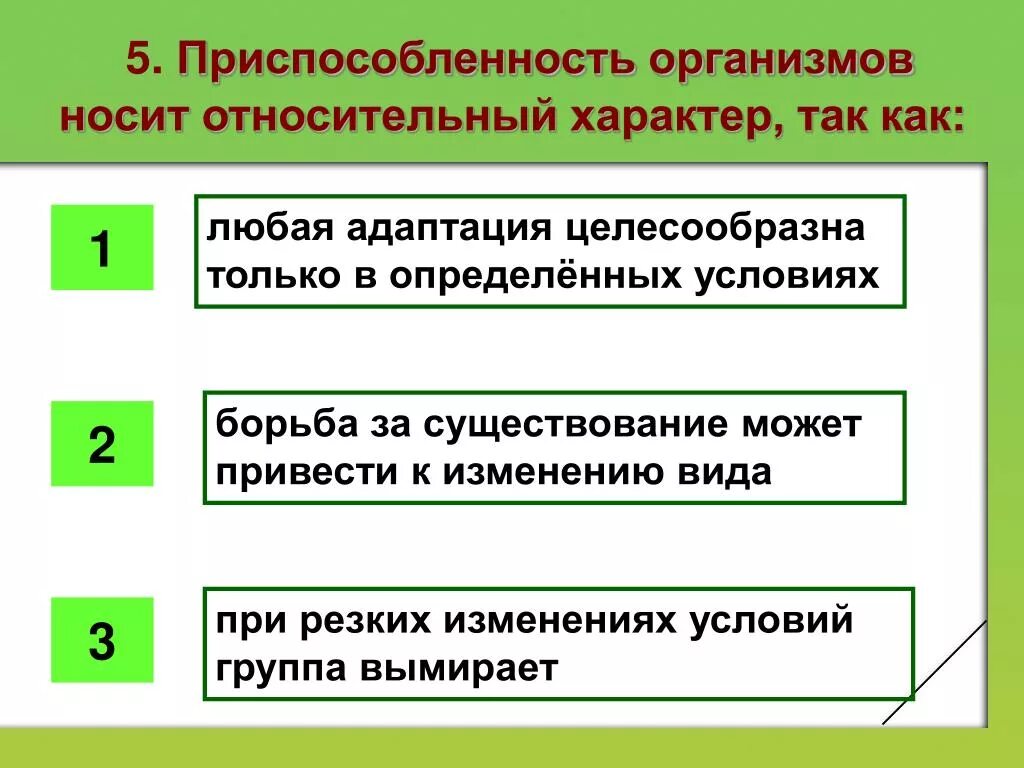 5. Приспособленность организмов носит относительный характер, так как:

1

любая адаптация целесообразна только в определённых условиях

2

борьба за существование может привести к изменению вида

3

при резких изменениях условий группа вымирает